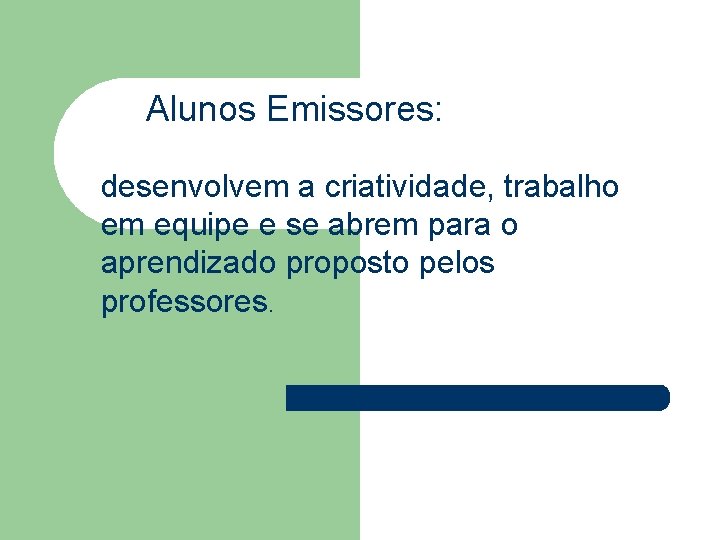 Alunos Emissores:

desenvolvem a criatividade, trabalho em equipe e se abrem para o aprendizado proposto pelos professores.